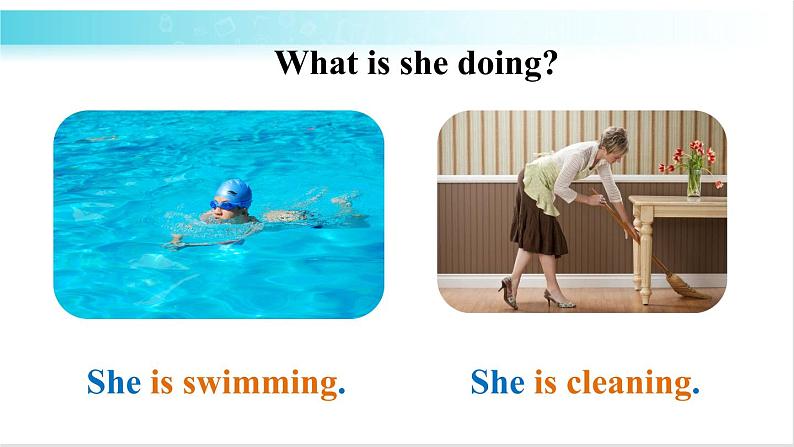 What is she doing?

She is swimming.

She is cleaning.